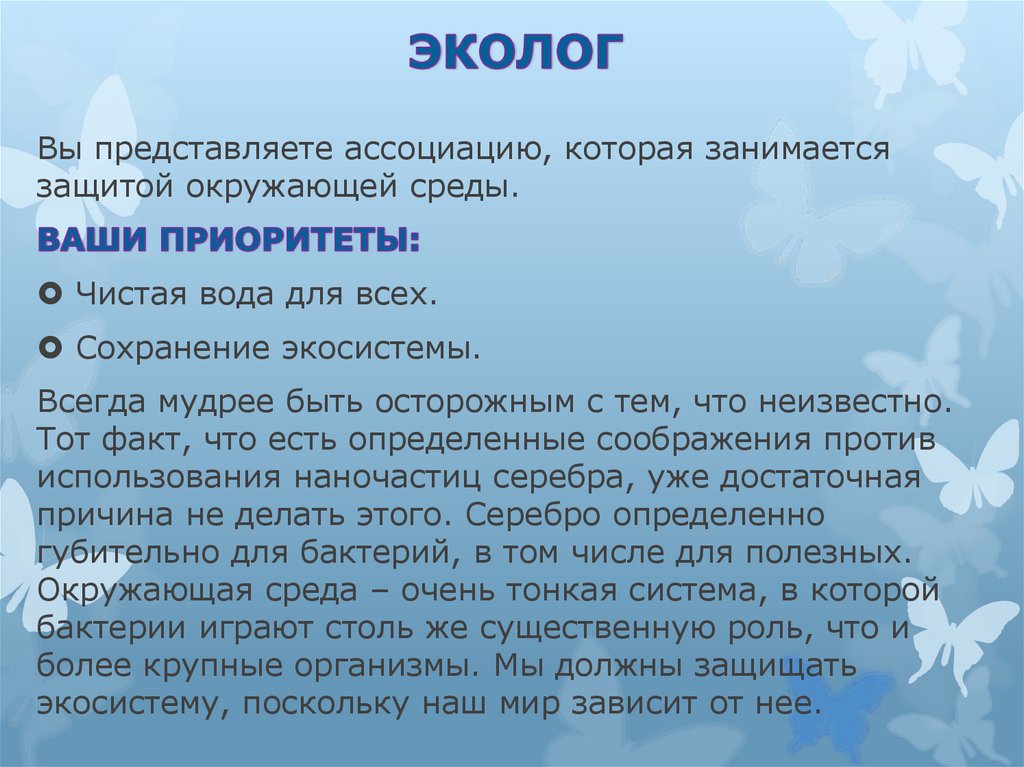 ЭКОЛОГ

Вы представляете ассоциацию, которая занимается защитой окружающей среды.

ВАШИ ПРИОРИТЕТЫ:

Чистая вода для всех.

Сохранение экосистемы.

Всегда мудрее быть осторожным с тем, что неизвестно. Тот факт, что есть определенные соображения против использования наночастиц серебра, уже достаточная причина не делать этого. Серебро определенно губительно для бактерий, в том числе для полезных. Окружающая среда – очень тонкая система, в которой бактерии играют столь же существенную роль, что и более крупные организмы. Мы должны защищать экосистему, поскольку наш мир зависит от нее.